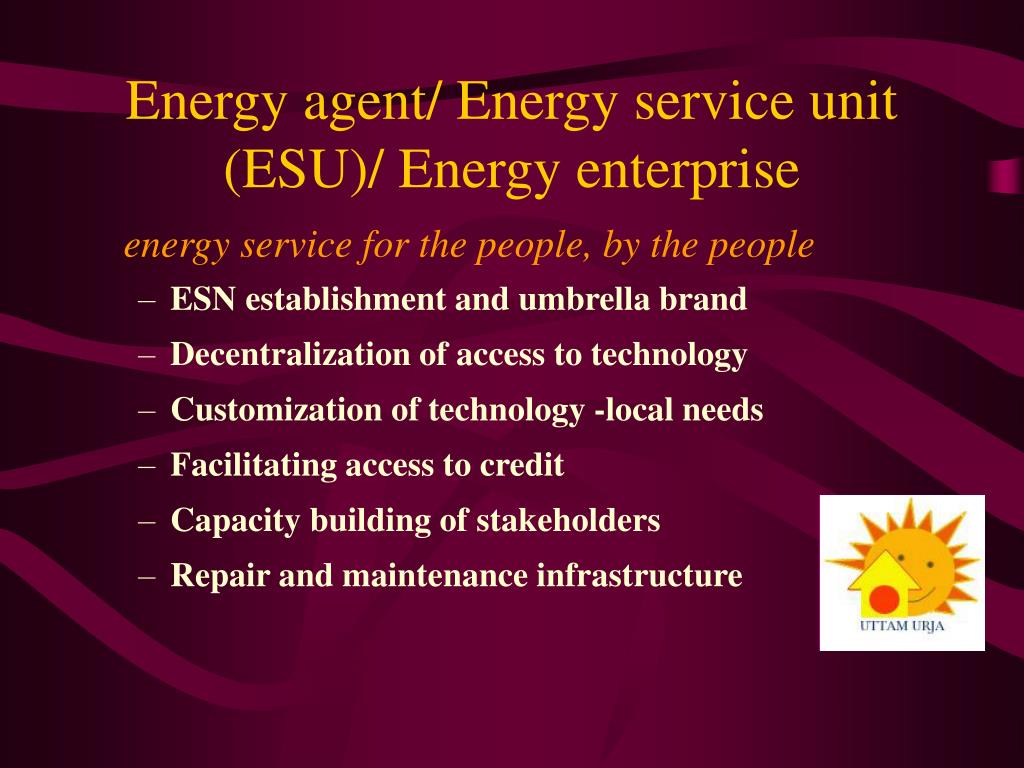 Energy agent/ Energy service unit (ESU)/ Energy enterprise

energy service for the people, by the people

– ESN establishment and umbrella brand
– Decentralization of access to technology
– Customization of technology -local needs
– Facilitating access to credit
– Capacity building of stakeholders
– Repair and maintenance infrastructure

UTTAM URJA